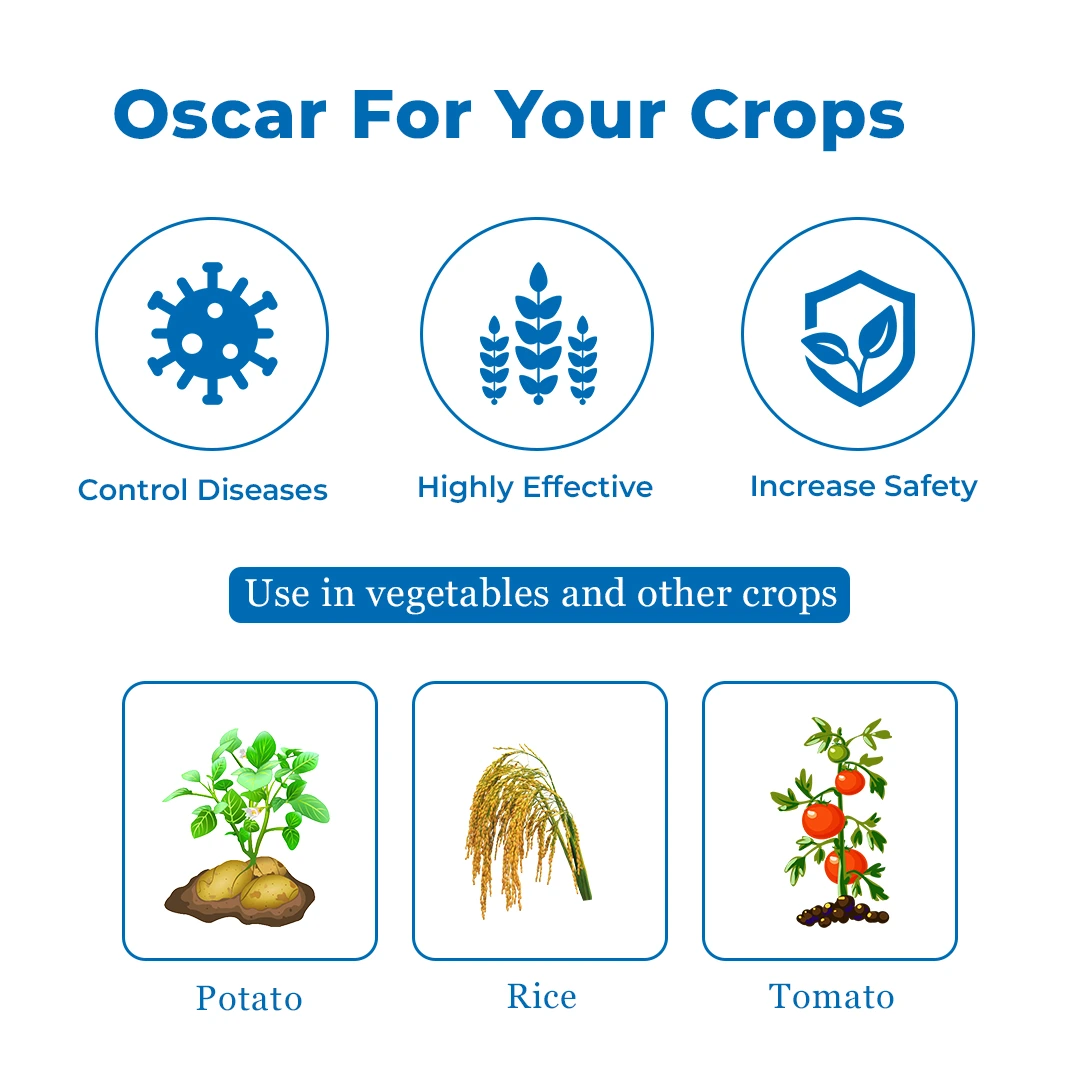 Oscar For Your Crops

Control Diseases

Highly Effective

Increase Safety

Use in vegetables and other crops

Potato

Rice

Tomato